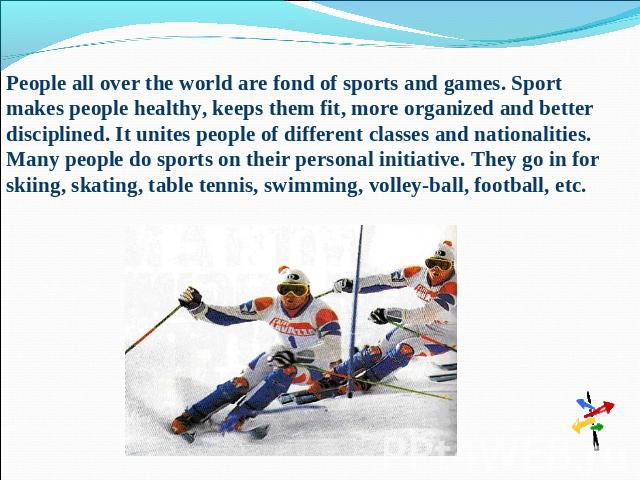 People all over the world are fond of sports and games. Sport makes people healthy, keeps them fit, more organized and better disciplined. It unites people of different classes and nationalities. Many people do sports on their personal initiative. They go in for skiing, skating, table tennis, swimming, volley-ball, football, etc.